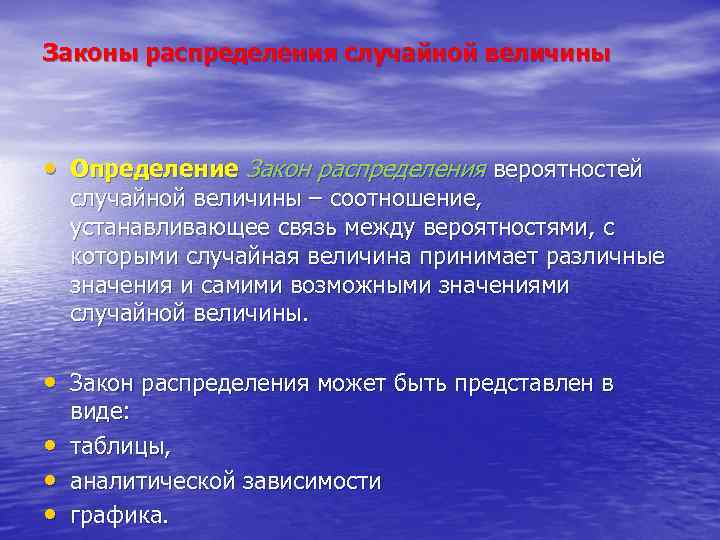 Законы распределения случайной величины

• Определение Закон распределения вероятностей случайной величины – соотношение, устанавливающее связь между вероятностями, с которыми случайная величина принимает различные значения и самими возможными значениями случайной величины.

• Закон распределения может быть представлен в виде:
• таблицы,
• аналитической зависимости
• графика.